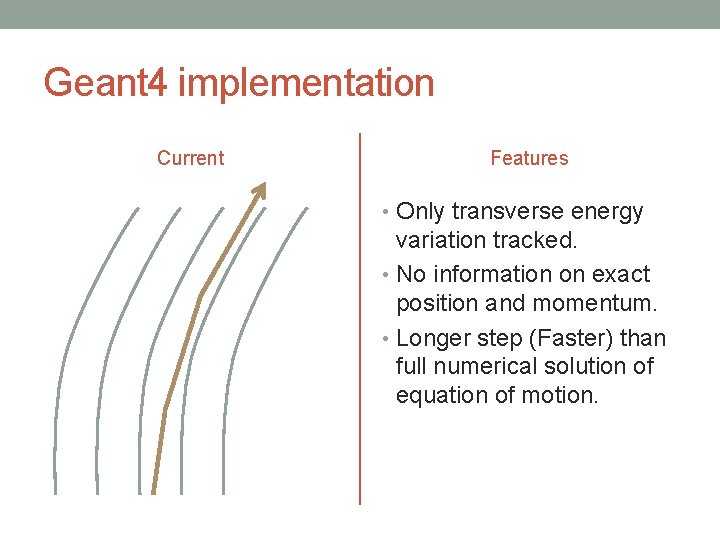 Geant4 implementation

Current

Features

• Only transverse energy variation tracked.
• No information on exact position and momentum.
• Longer step (Faster) than full numerical solution of equation of motion.